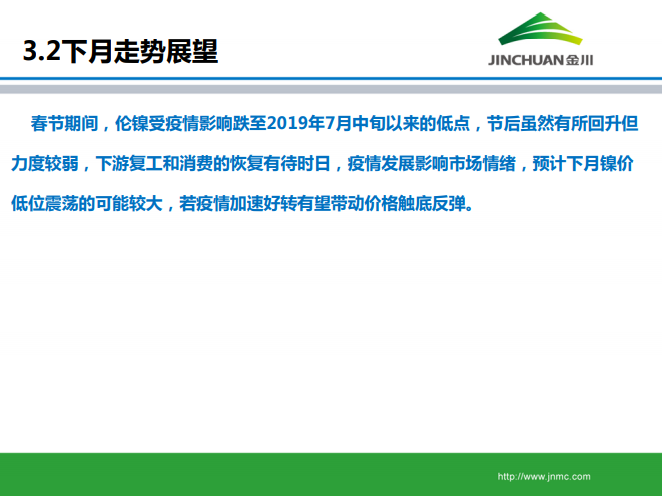 3.2下月走势展望

JINCHUAN金川

春节期间，伦镍受疫情影响跌至2019年7月中旬以来的低点，节后虽然有所回升但力度较弱，下游复工和消费的恢复有待时日，疫情发展影响市场情绪，预计下月镍价低位震荡的可能较大，若疫情加速好转有望带动价格触底反弹。

http://www.jnmc.com